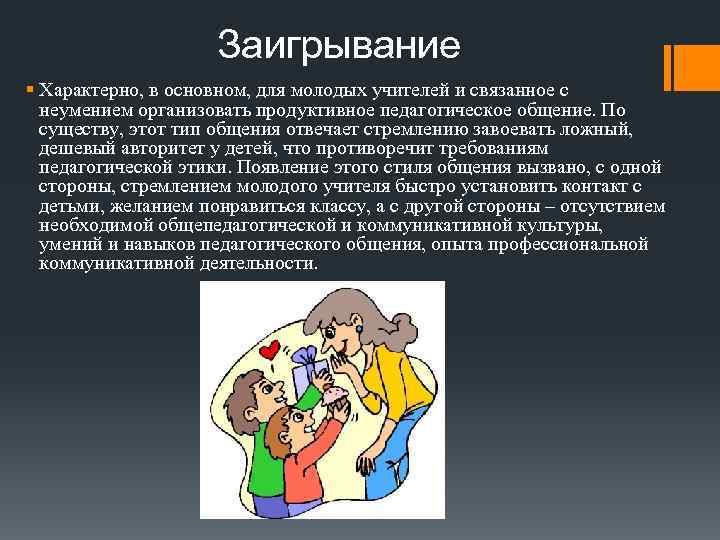 Заигрывание

Характерно, в основном, для молодых учителей и связанное с неумением организовать продуктивное педагогическое общение. По существу, этот тип общения отвечает стремлению завоевать ложный, дешевый авторитет у детей, что противоречит требованиям педагогической этики. Появление этого стиля общения вызвано, с одной стороны, стремлением молодого учителя быстро установить контакт с детьми, желанием понравиться классу, а с другой стороны – отсутствием необходимой общепедагогической и коммуникативной культуры, умений и навыков педагогического общения, опыта профессиональной коммуникативной деятельности.